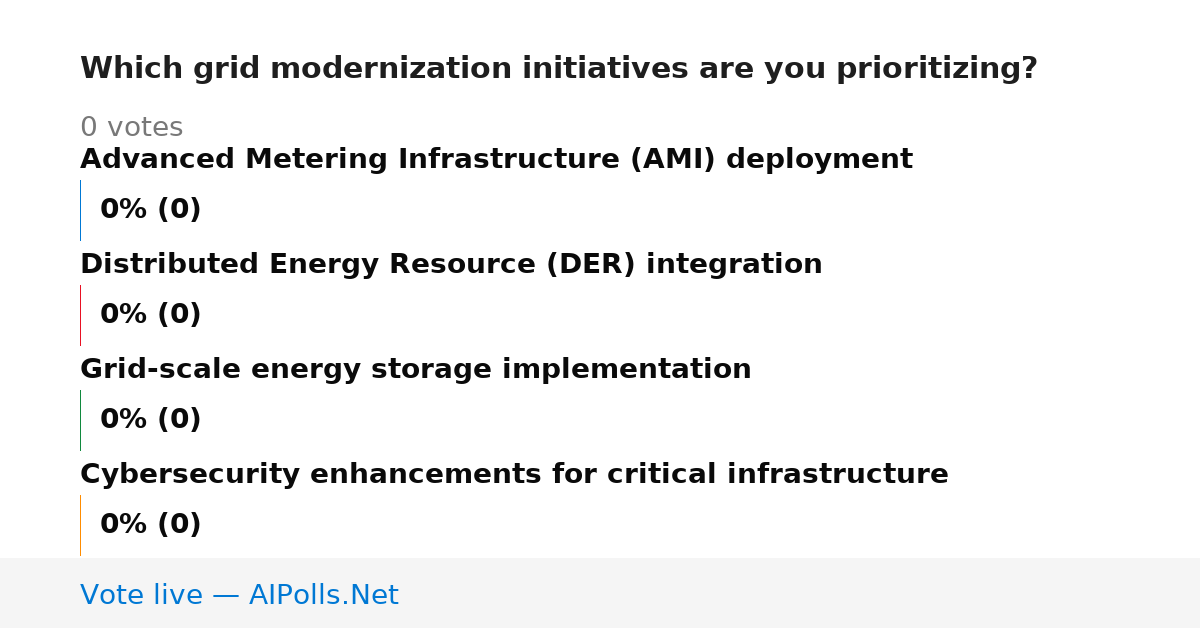 Which grid modernization initiatives are you prioritizing?

0 votes

Advanced Metering Infrastructure (AMI) deployment

0% (0)

Distributed Energy Resource (DER) integration

0% (0)

Grid-scale energy storage implementation

0% (0)

Cybersecurity enhancements for critical infrastructure

0% (0)

Vote live — AIPolls.Net